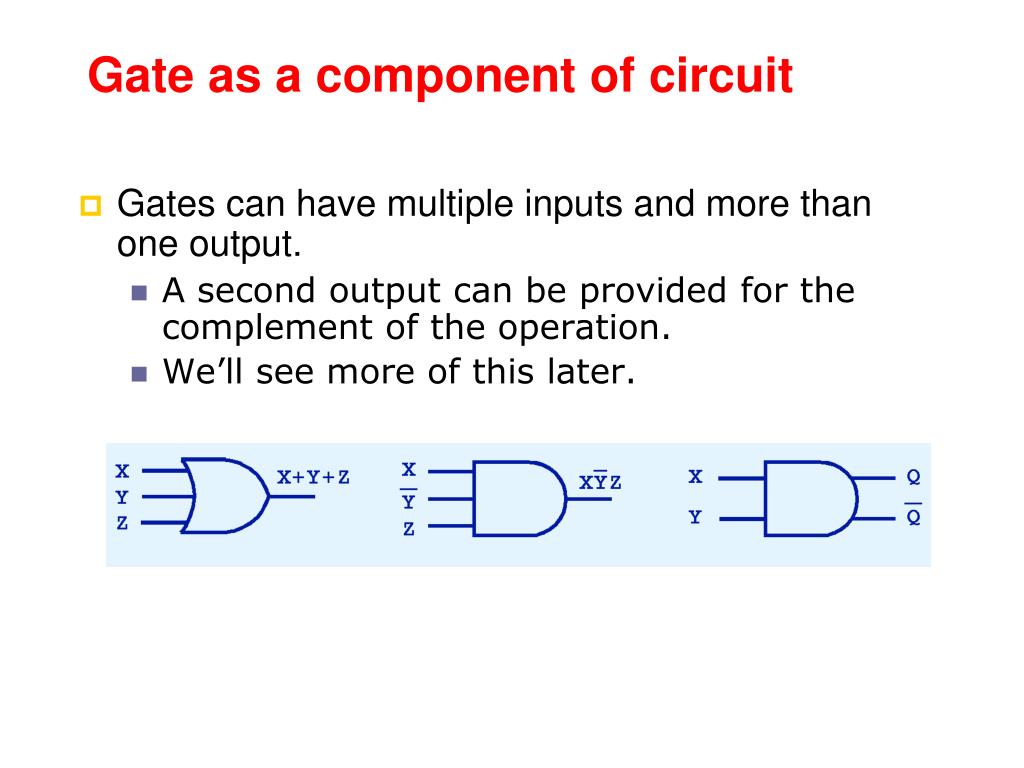 Gate as a component of circuit

Gates can have multiple inputs and more than one output.

A second output can be provided for the complement of the operation.

We'll see more of this later.

X
Y
Z
X+Y+Z

X
$\overline{Y}$
Z
$X\overline{Y}Z$

X
Y
Q
$\overline{Q}$